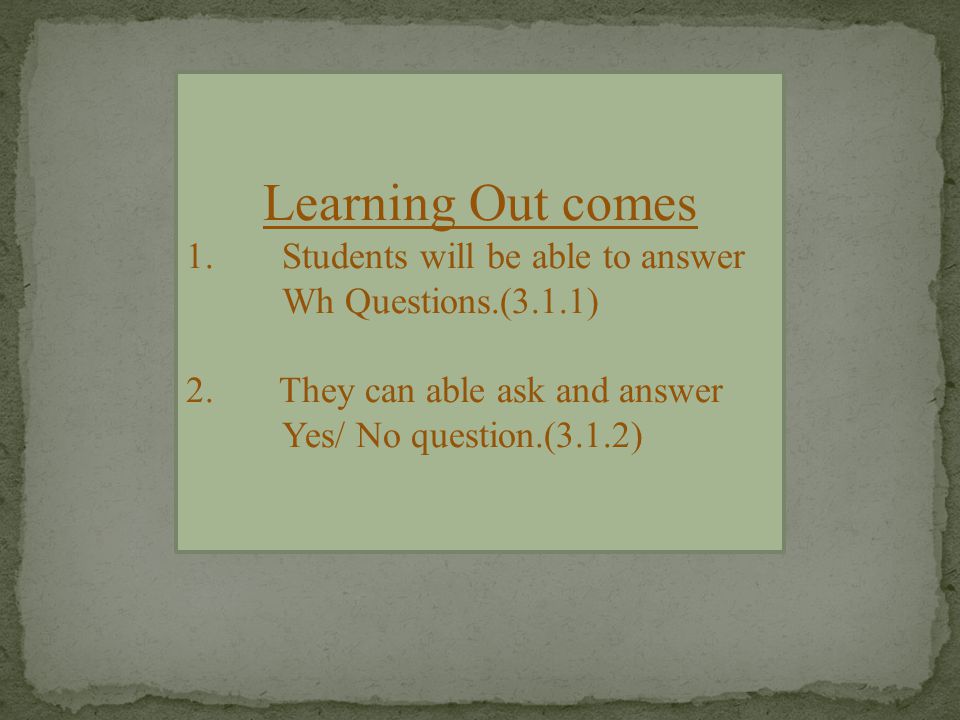 Learning Out comes

1. Students will be able to answer Wh Questions.(3.1.1)

2. They can able ask and answer Yes/ No question.(3.1.2)